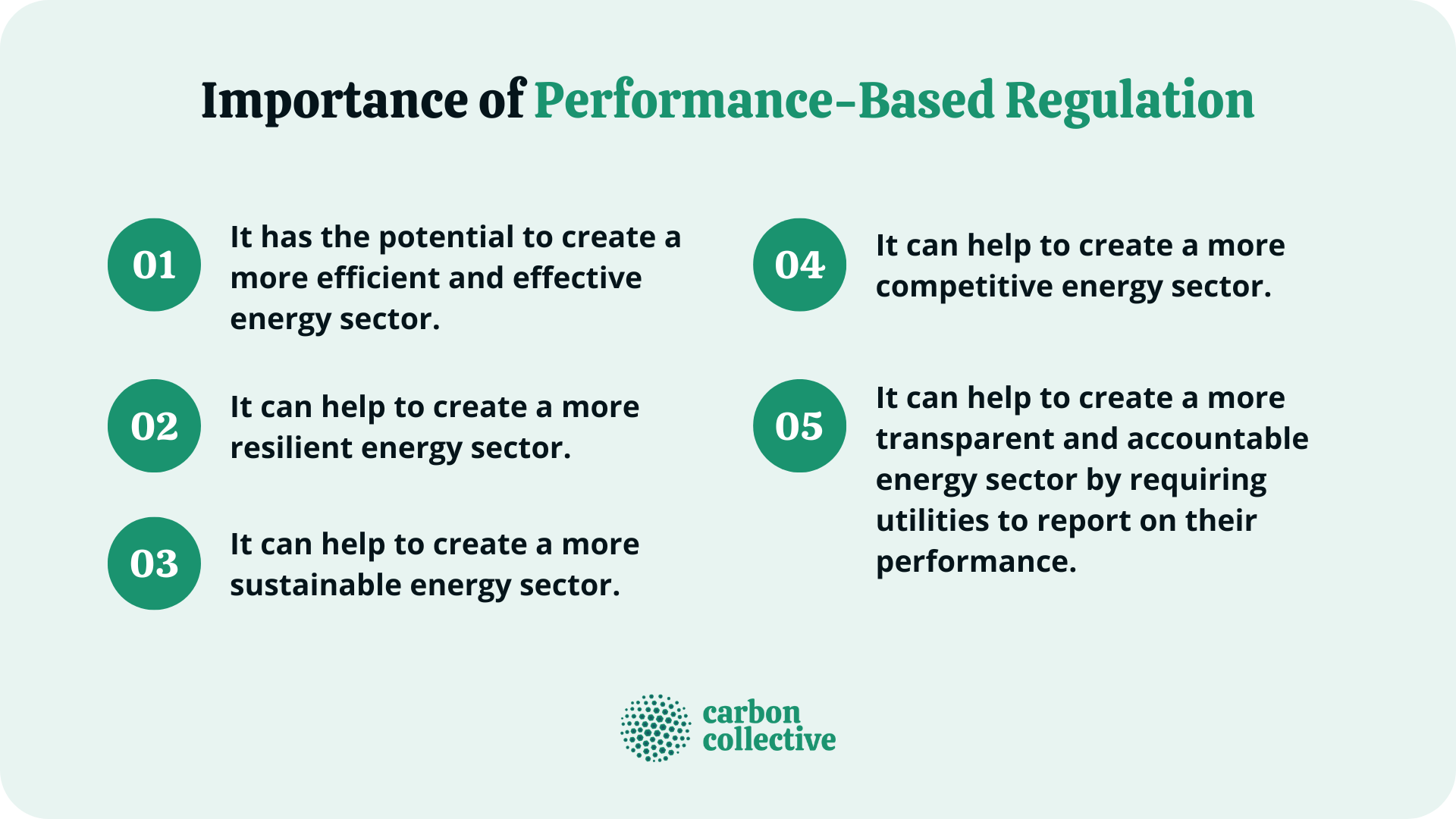 Importance of Performance-Based Regulation

01 It has the potential to create a more efficient and effective energy sector.

02 It can help to create a more resilient energy sector.

03 It can help to create a more sustainable energy sector.

04 It can help to create a more competitive energy sector.

05 It can help to create a more transparent and accountable energy sector by requiring utilities to report on their performance.

carbon collective